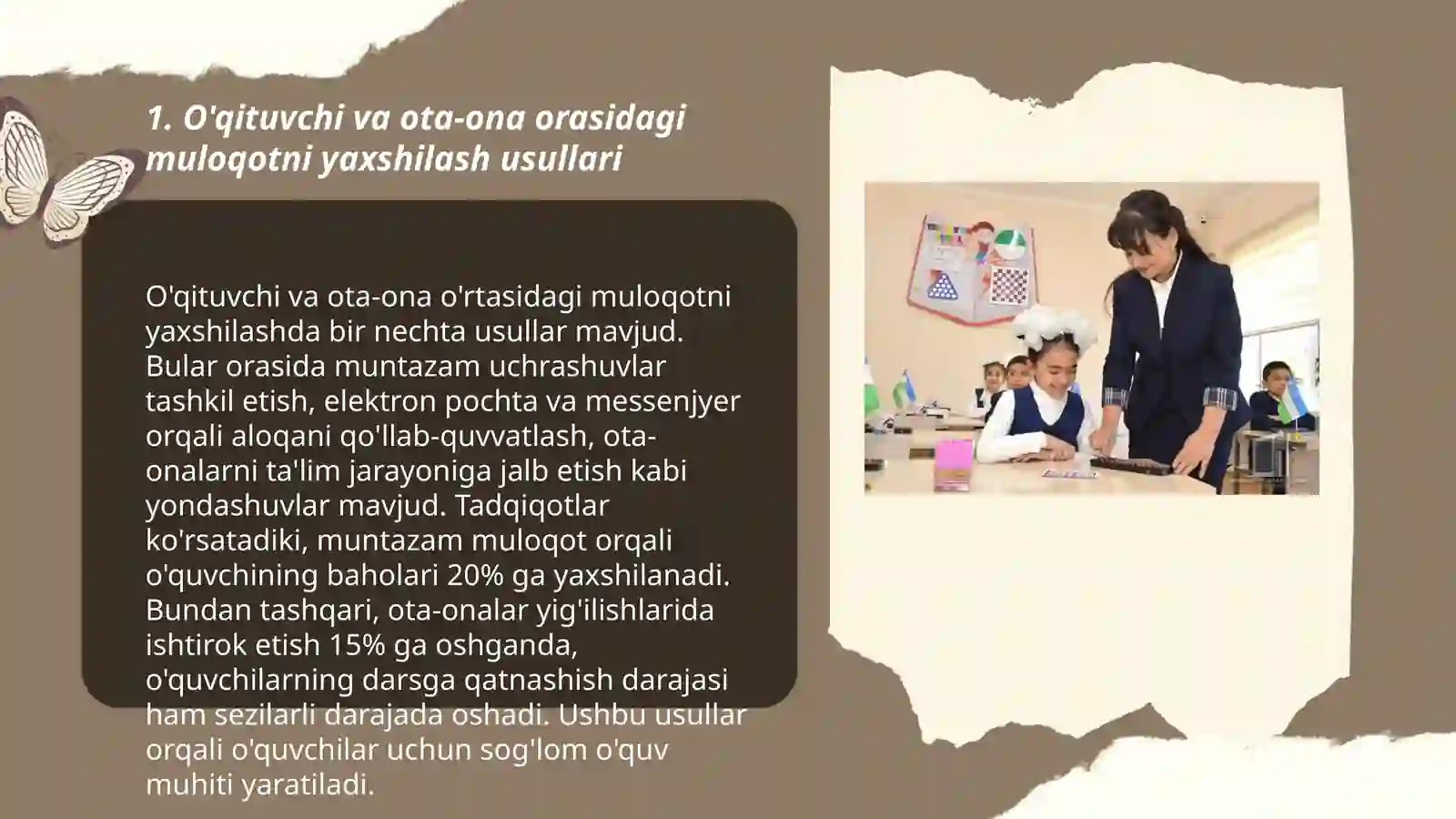 1. O'qituvchi va ota-ona orasidagi muloqotni yaxshilash usullari

O'qituvchi va ota-ona o'rtasidagi muloqotni yaxshilashda bir nechta usullar mavjud. Bular orasida muntazam uchrashuvlar tashkil etish, elektron pochta va messenjyer orqali aloqani qo'llab-quvvatlash, ota-onalarni ta'lim jarayoniga jalb etish kabi yondashuvlar mavjud. Tadqiqotlar ko'rsatadiki, muntazam muloqot orqali o'quvchining baholari 20% ga yaxshilanadi. Bundan tashqari, ota-onalar yig'ilishlarida ishtirok etish 15% ga oshganda, o'quvchilarning darsga qatnashish darajasi ham sezilarli darajada oshadi. Ushbu usullar orqali o'quvchilar uchun sog'lom o'quv muhiti yaratiladi.